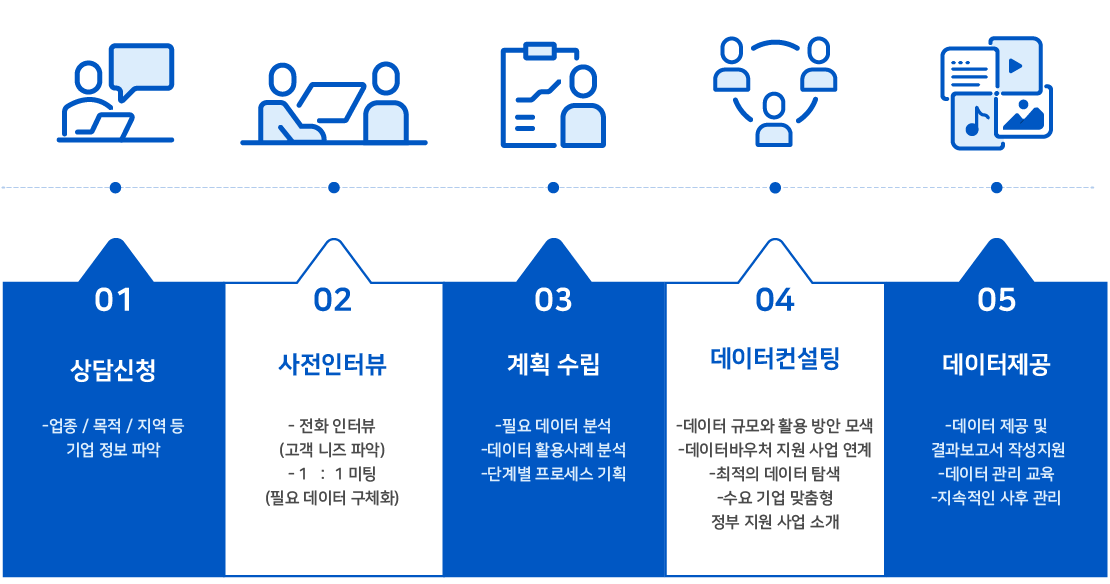 01

상담신청

-업종 / 목적 / 지역 등
기업 정보 파악

02

사전인터뷰

- 전화 인터뷰
(고객 니즈 파악)
- 1 : 1 미팅
(필요 데이터 구체화)

03

계획 수립

-필요 데이터 분석
-데이터 활용사례 분석
-단계별 프로세스 기획

04

데이터컨설팅

-데이터 규모와 활용 방안 모색
-데이터바우처 지원 사업 연계
-최적의 데이터 탐색
-수요 기업 맞춤형
정부 지원 사업 소개

05

데이터제공

-데이터 제공 및
결과보고서 작성지원
-데이터 관리 교육
-지속적인 사후 관리